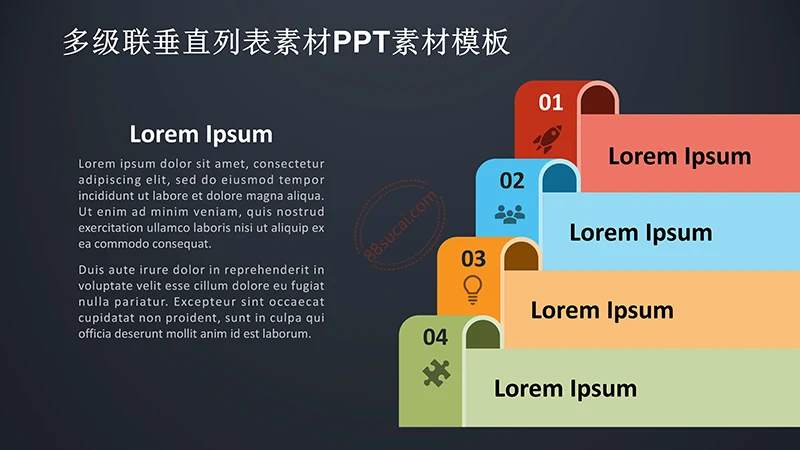 多级联垂直列表素材PPT素材模板

Lorem Ipsum

Lorem ipsum dolor sit amet, consectetur adipiscing elit, sed do eiusmod tempor incididunt ut labore et dolore magna aliqua. Ut enim ad minim veniam, quis nostrud exercitation ullamco laboris nisi ut aliquip ex ea commodo consequat.

Duis aute irure dolor in reprehenderit in voluptate velit esse cillum dolore eu fugiat nulla pariatur. Excepteur sint occaecat cupidatat non proident, sunt in culpa qui officia deserunt mollit anim id est laborum.

88sucai.com

01
Lorem Ipsum

02
Lorem Ipsum

03
Lorem Ipsum

04
Lorem Ipsum